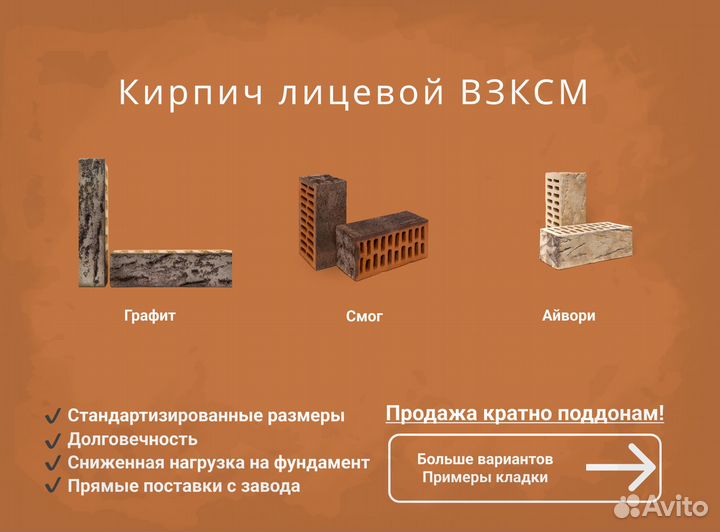 Кирпич лицевой ВЗКСМ

Графит

Смог

Айвори

✓ Стандартизированные размеры
✓ Долговечность
✓ Сниженная нагрузка на фундамент
✓ Прямые поставки с завода

Продажа кратно поддонам!

Больше вариантов
Примеры кладки

Avito